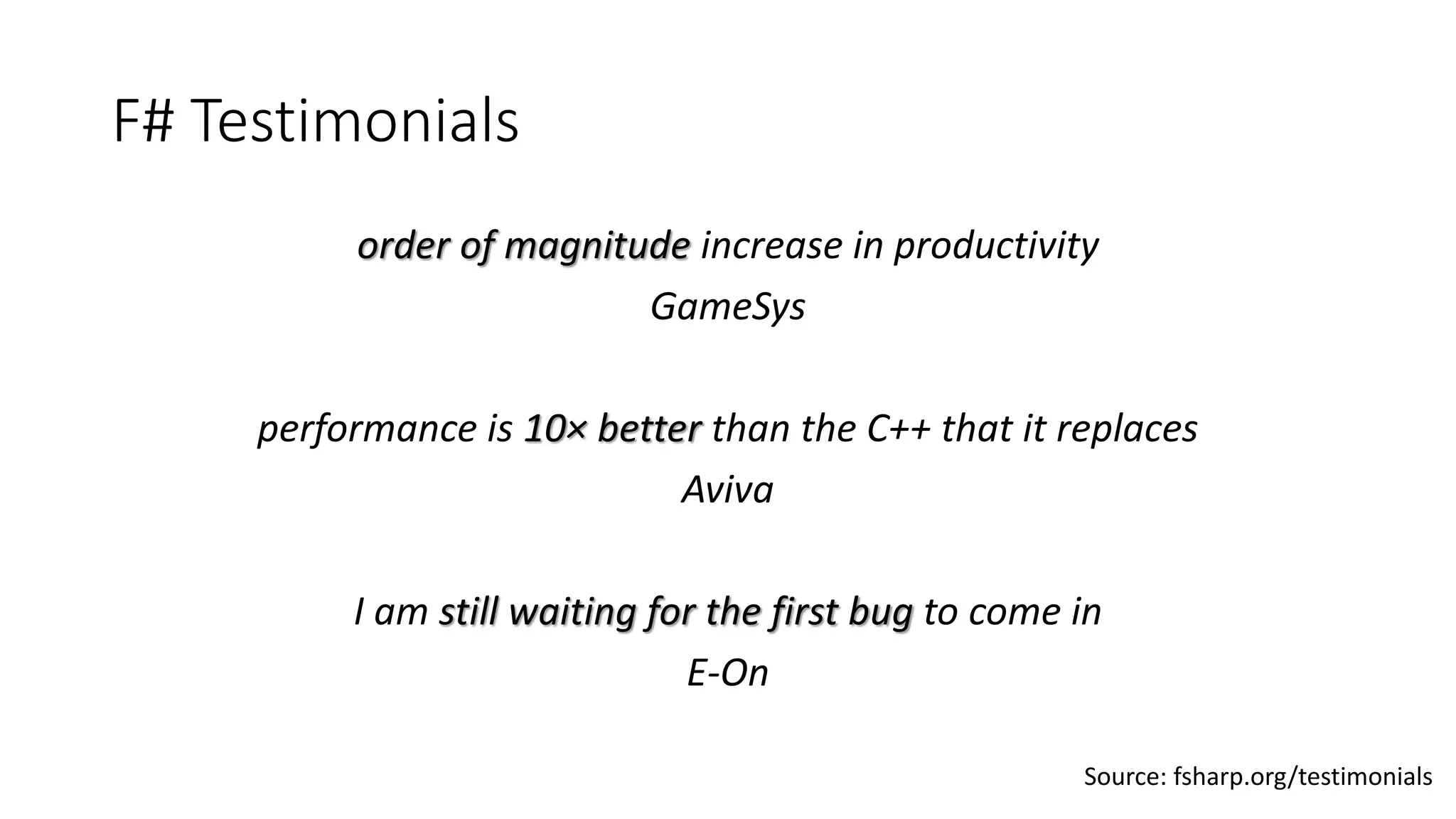 F# Testimonials

order of magnitude increase in productivity

GameSys

performance is 10× better than the C++ that it replaces

Aviva

I am still waiting for the first bug to come in

E-On

Source: fsharp.org/testimonials